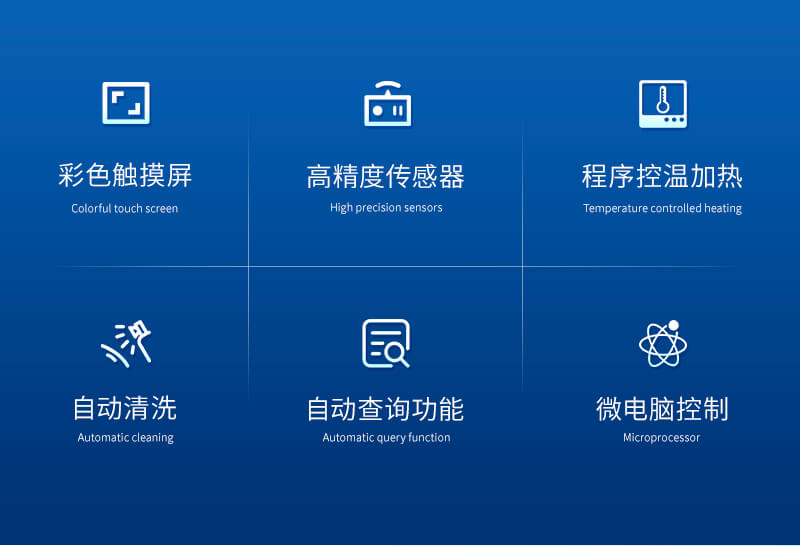 彩色触摸屏
Colorful touch screen

高精度传感器
High precision sensors

程序控温加热
Temperature controlled heating

自动清洗
Automatic cleaning

自动查询功能
Automatic query function

微电脑控制
Microprocessor